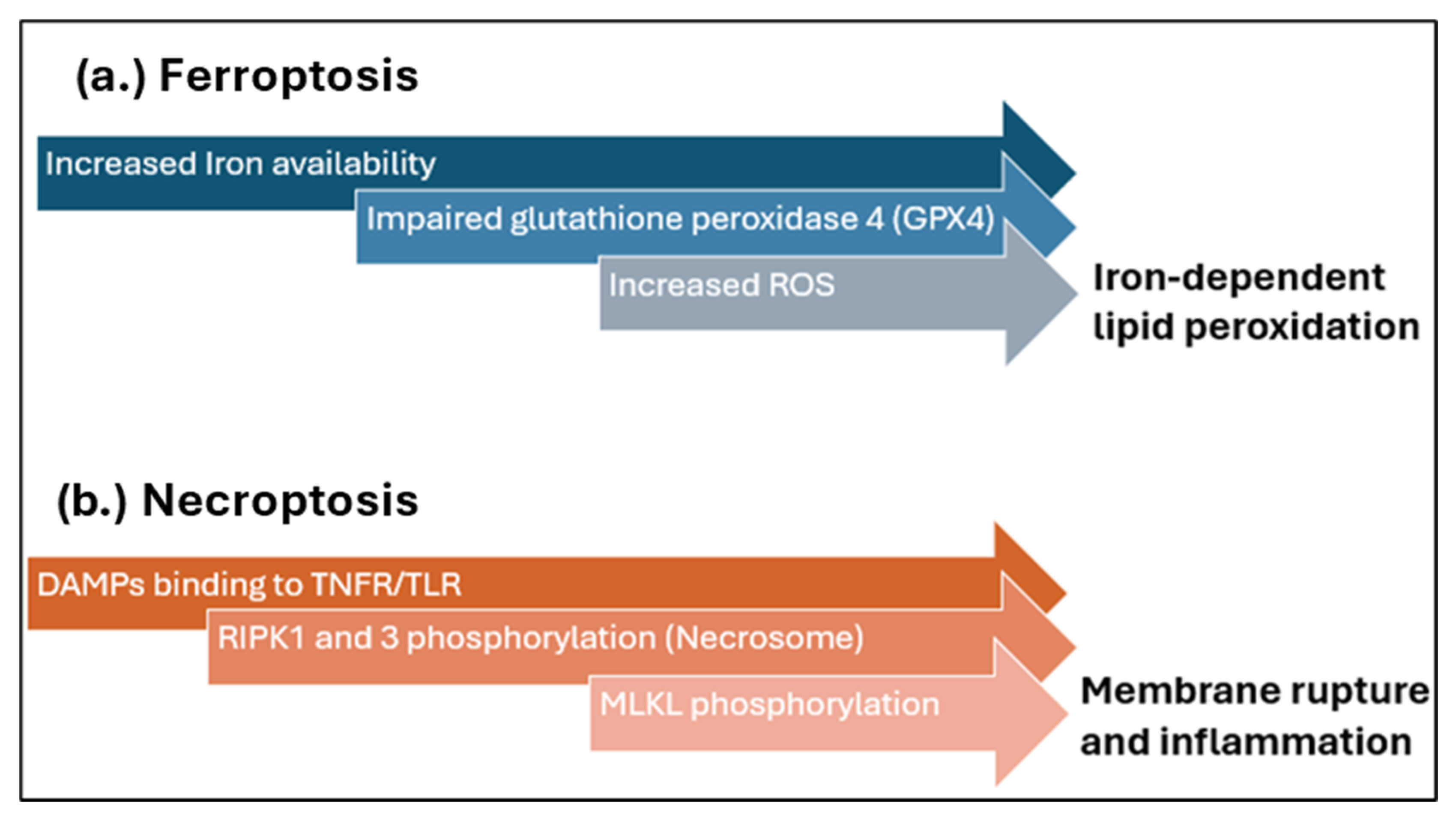 (a.) Ferroptosis

Increased Iron availability

Impaired glutathione peroxidase 4 (GPX4)

Increased ROS

Iron-dependent lipid peroxidation

(b.) Necroptosis

DAMPs binding to TNFR/TLR

RIPK1 and 3 phosphorylation (Necrosome)

MLKL phosphorylation

Membrane rupture and inflammation